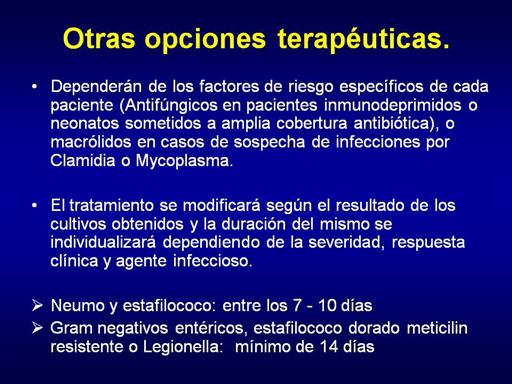 Otras opciones terapéuticas.

• Dependerán de los factores de riesgo específicos de cada paciente (Antifúngicos en pacientes inmunodeprimidos o neonatos sometidos a amplia cobertura antibiótica), o macrólidos en casos de sospecha de infecciones por Clamidia o Mycoplasma.

• El tratamiento se modificará según el resultado de los cultivos obtenidos y la duración del mismo se individualizará dependiendo de la severidad, respuesta clínica y agente infeccioso.

➢ Neumo y estafilococo: entre los 7 - 10 días
➢ Gram negativos entéricos, estafilococo dorado meticilin resistente o Legionella: mínimo de 14 días